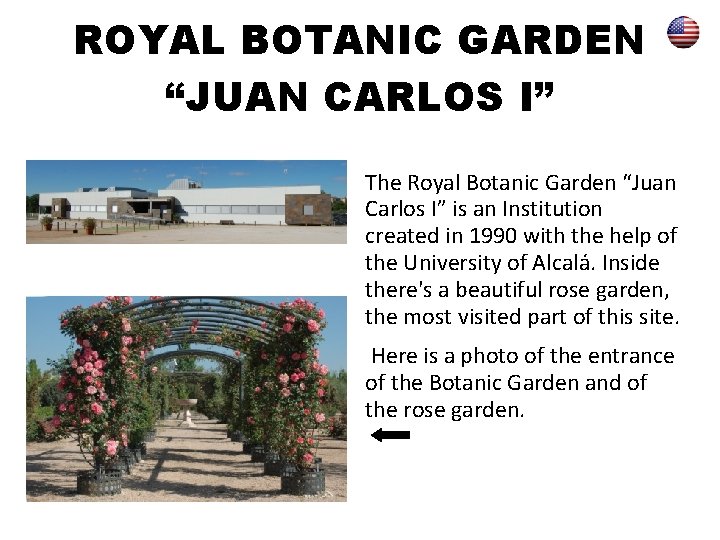 ROYAL BOTANIC GARDEN
“JUAN CARLOS I”

The Royal Botanic Garden “Juan Carlos I” is an Institution created in 1990 with the help of the University of Alcalá. Inside there's a beautiful rose garden, the most visited part of this site.

Here is a photo of the entrance of the Botanic Garden and of the rose garden.